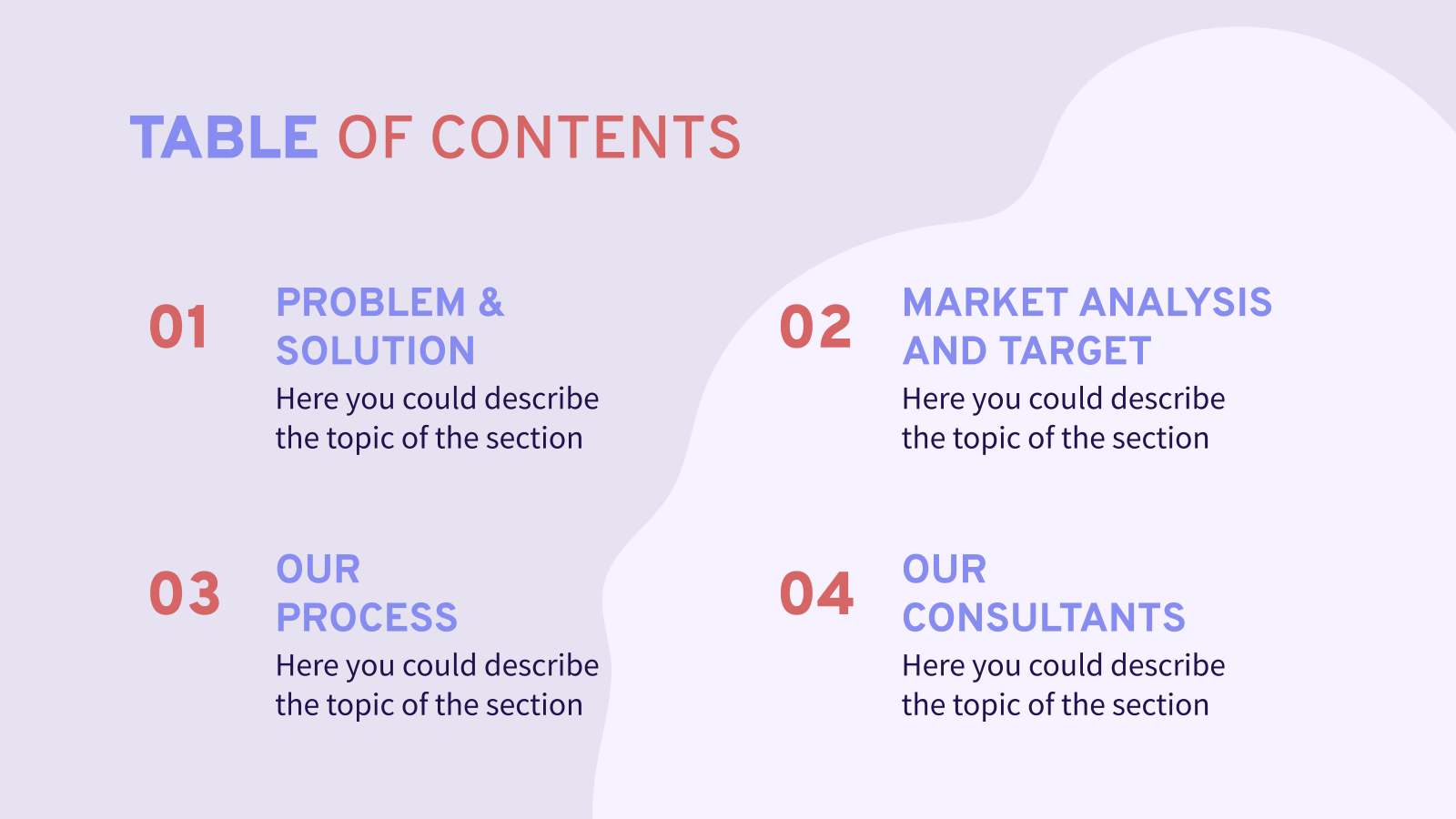 TABLE OF CONTENTS

01

PROBLEM & SOLUTION

Here you could describe the topic of the section

02

MARKET ANALYSIS AND TARGET

Here you could describe the topic of the section

03

OUR PROCESS

Here you could describe the topic of the section

04

OUR CONSULTANTS

Here you could describe the topic of the section